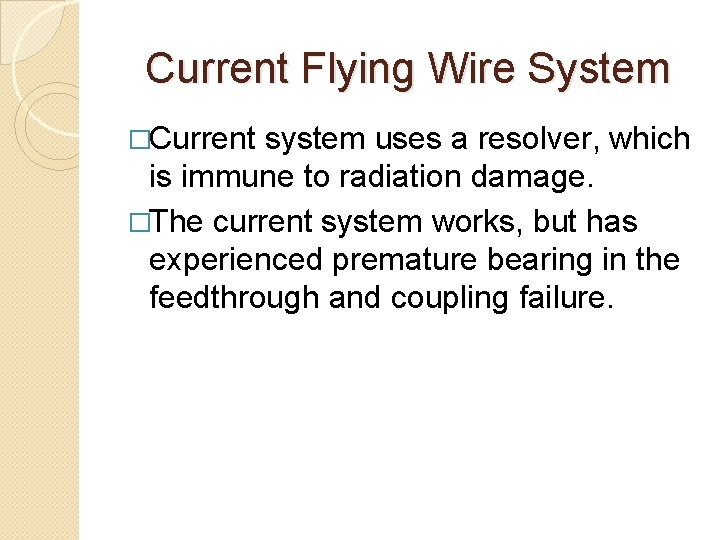 Current Flying Wire System

□Current system uses a resolver, which is immune to radiation damage.

□The current system works, but has experienced premature bearing in the feedthrough and coupling failure.